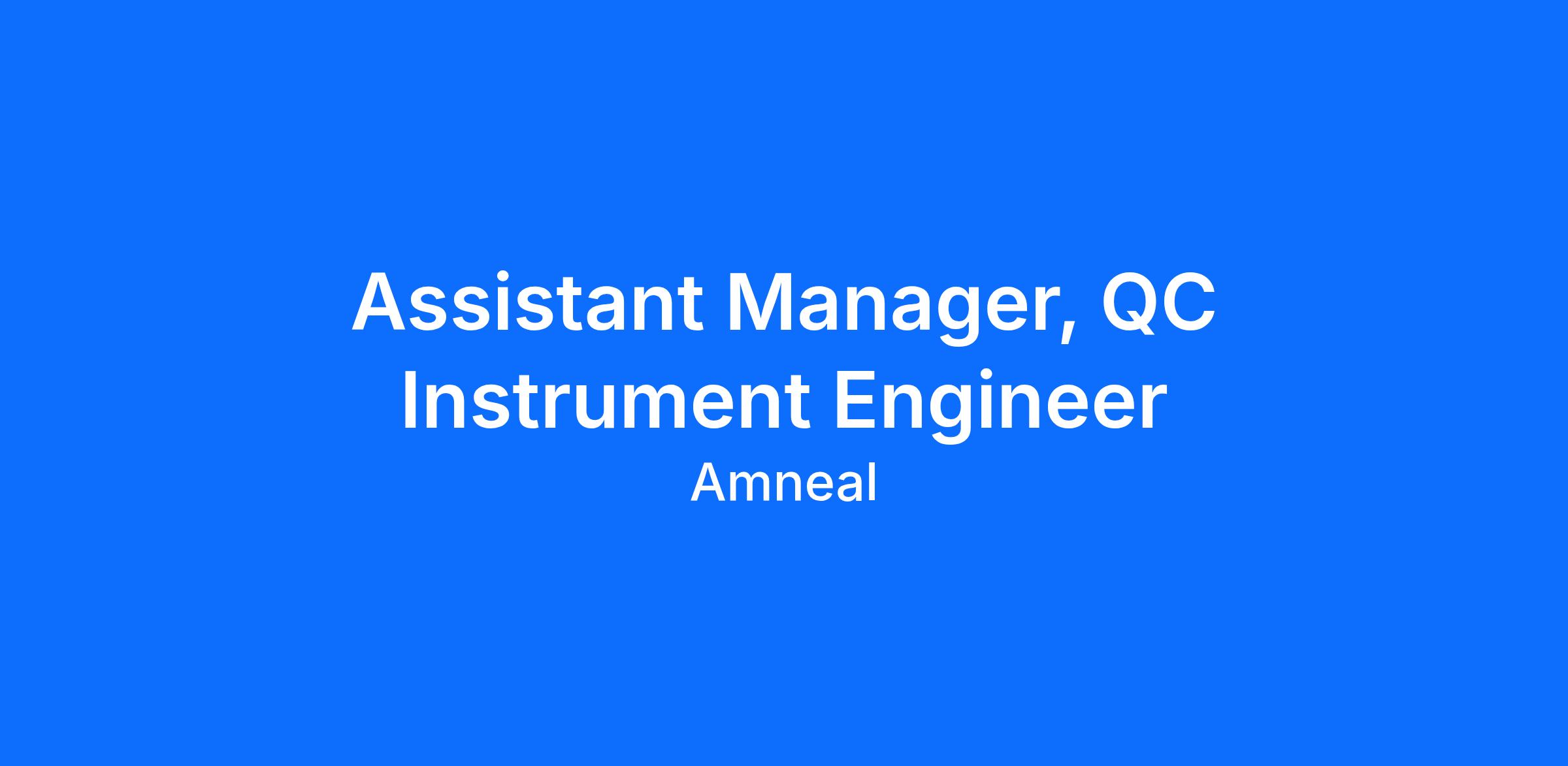 Assistant Manager, QC Instrument Engineer

Amneal